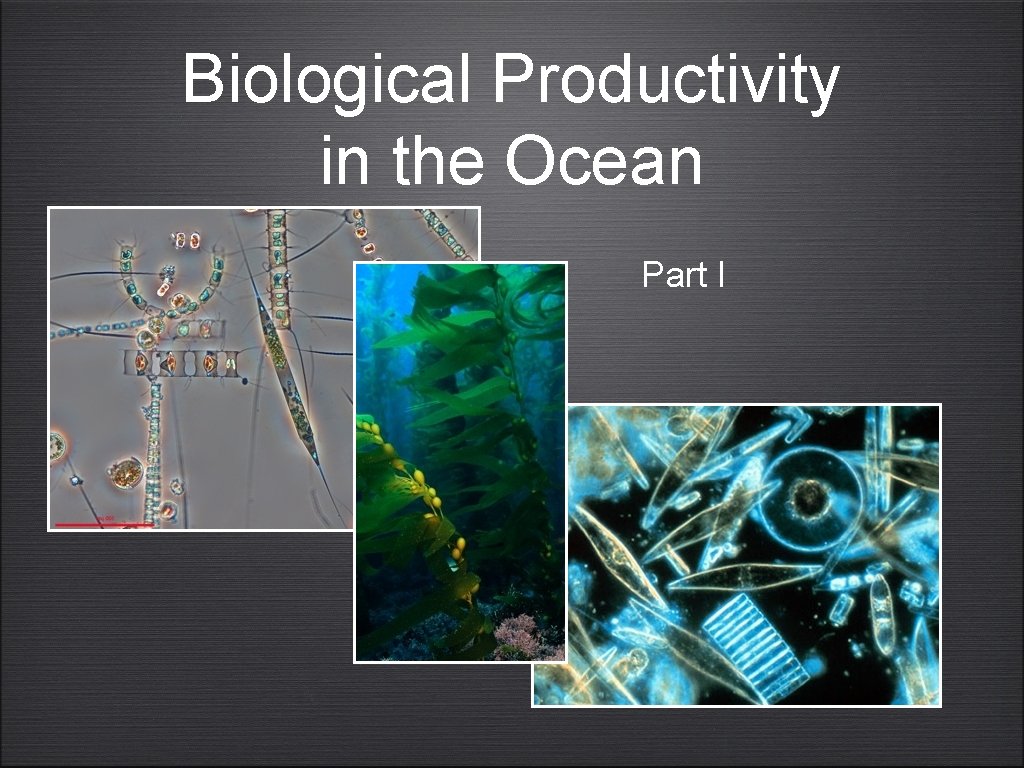 Biological Productivity in the Ocean

Part I